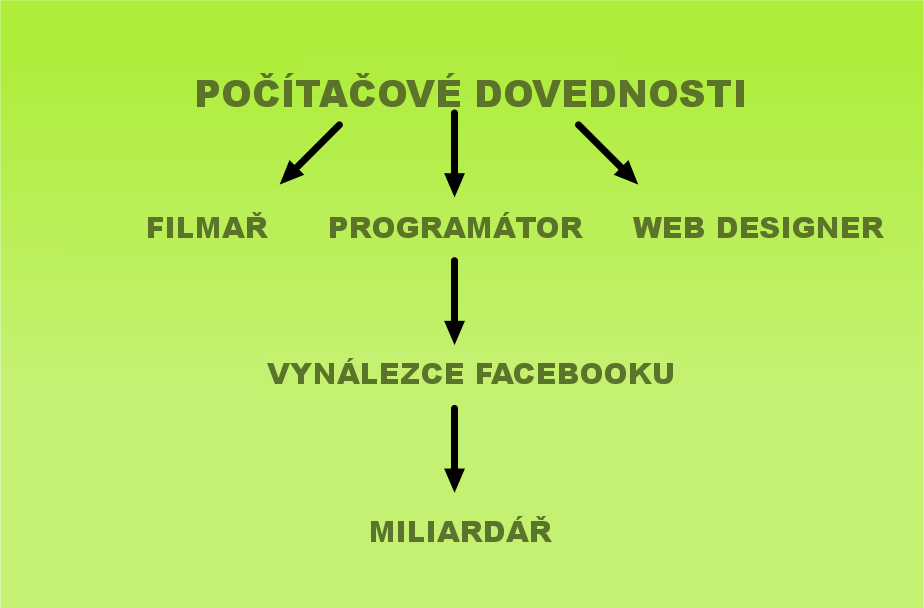 POČÍTAČOVÉ DOVEDNOSTI

FILMAŘ PROGRAMÁTOR WEB DESIGNER

VYNÁLEZCE FACEBOOKU

MILIARDÁŘ